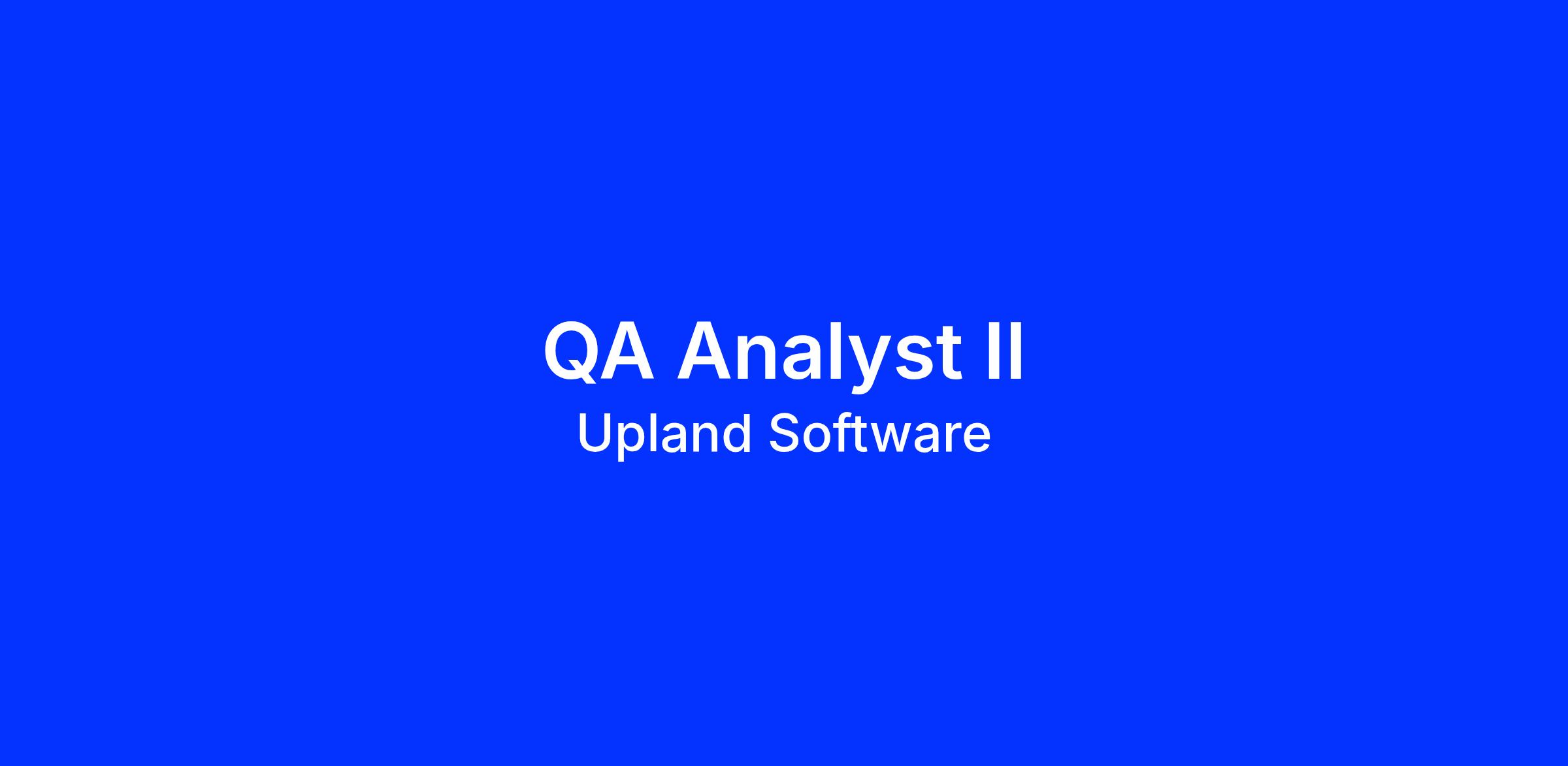 QA Analyst II
Upland Software